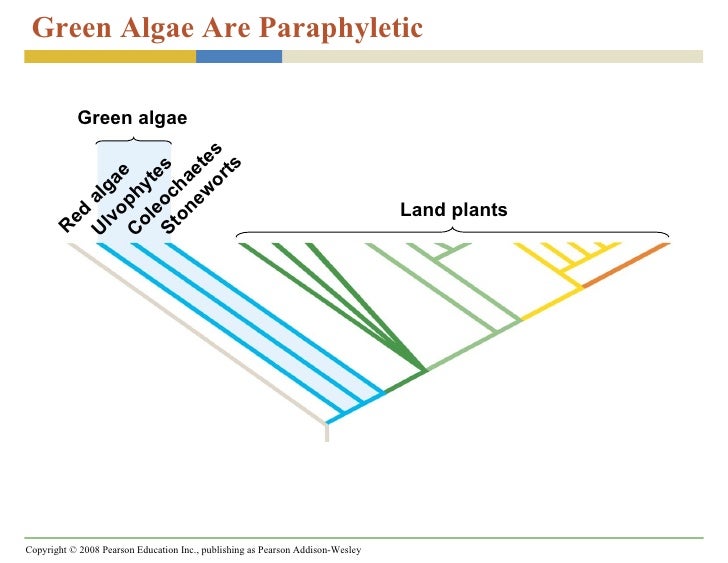 Green Algae Are Paraphyletic

Green algae

Red algae

Ulvophytes

Coleochaetes

Stoneworts

Land plants

Copyright © 2008 Pearson Education Inc., publishing as Pearson Addison-Wesley